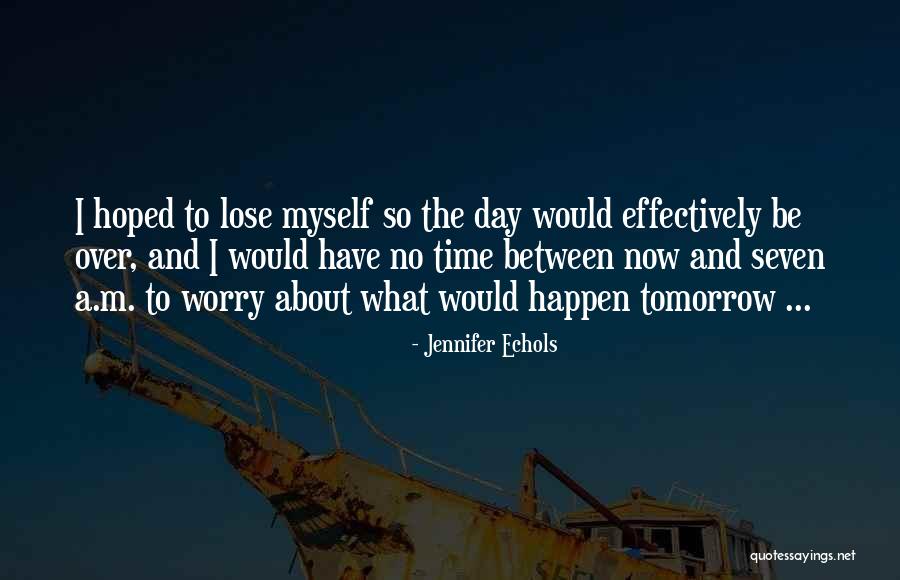 I hoped to lose myself so the day would effectively be over, and I would have no time between now and seven a.m. to worry about what would happen tomorrow ...

- Jennifer Echols

quotessayings.net